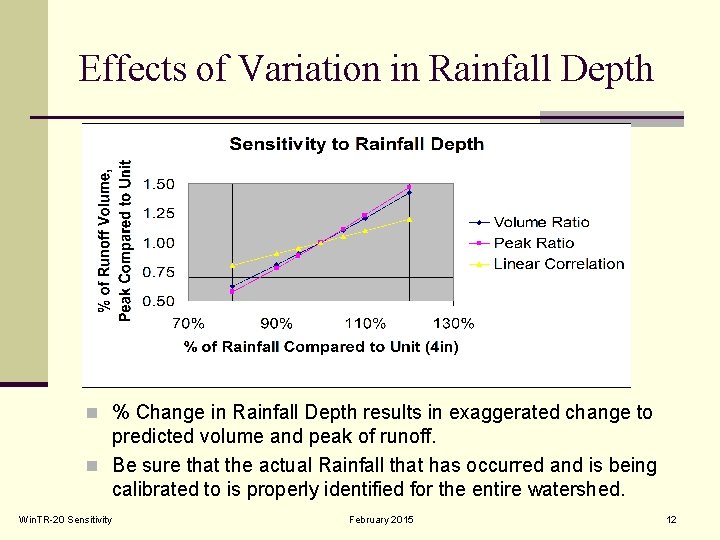 Effects of Variation in Rainfall Depth

Sensitivity to Rainfall Depth

% of Runoff Volume, Peak Compared to Unit

1.50
1.25
1.00
0.75
0.50

70% 90% 110% 130%

% of Rainfall Compared to Unit (4in)

Volume Ratio
Peak Ratio
Linear Correlation

% Change in Rainfall Depth results in exaggerated change to predicted volume and peak of runoff.

Be sure that the actual Rainfall that has occurred and is being calibrated to is properly identified for the entire watershed.

WinTR-20 Sensitivity February 2015 12